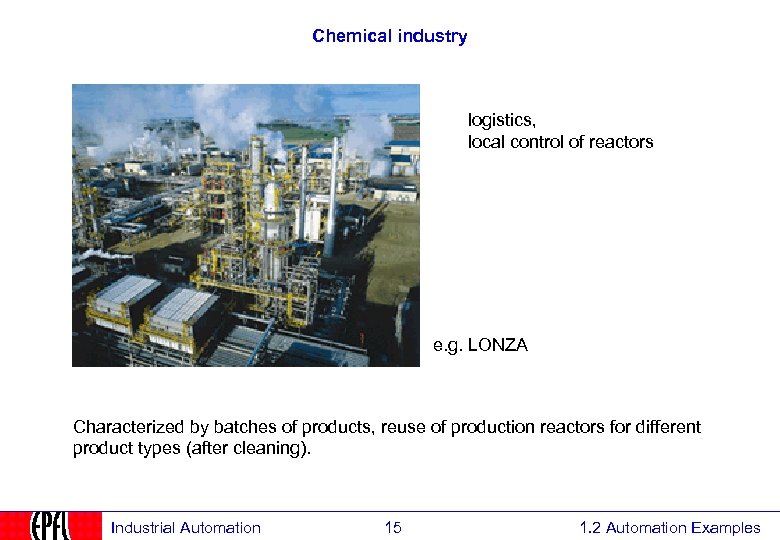 Chemical industry

logistics,
local control of reactors

e.g. LONZA

Characterized by batches of products, reuse of production reactors for different product types (after cleaning).

EPFL Industrial Automation 15 1.2 Automation Examples